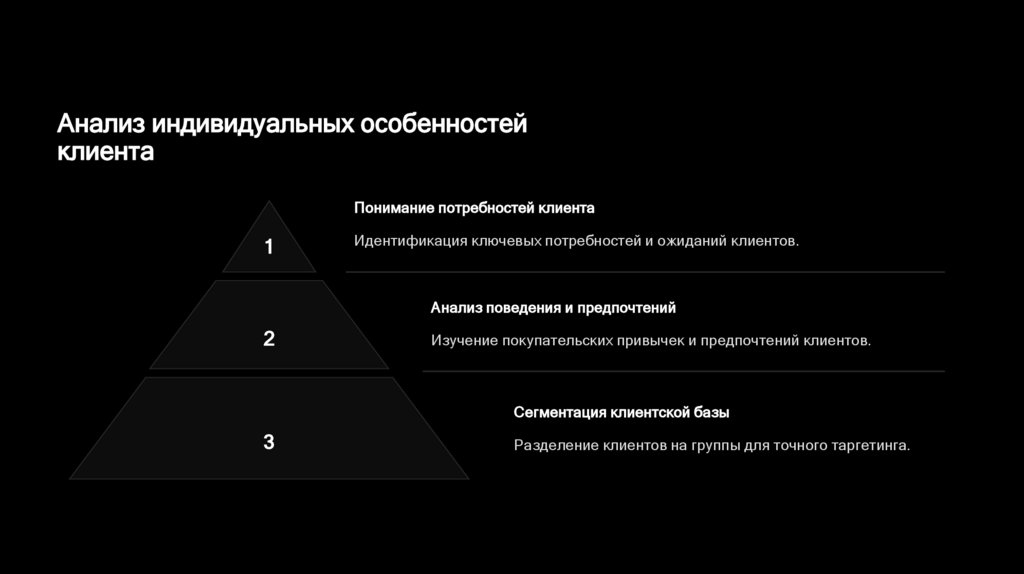 Анализ индивидуальных особенностей клиента

1

Понимание потребностей клиента

Идентификация ключевых потребностей и ожиданий клиентов.

2

Анализ поведения и предпочтений

Изучение покупательских привычек и предпочтений клиентов.

3

Сегментация клиентской базы

Разделение клиентов на группы для точного таргетинга.